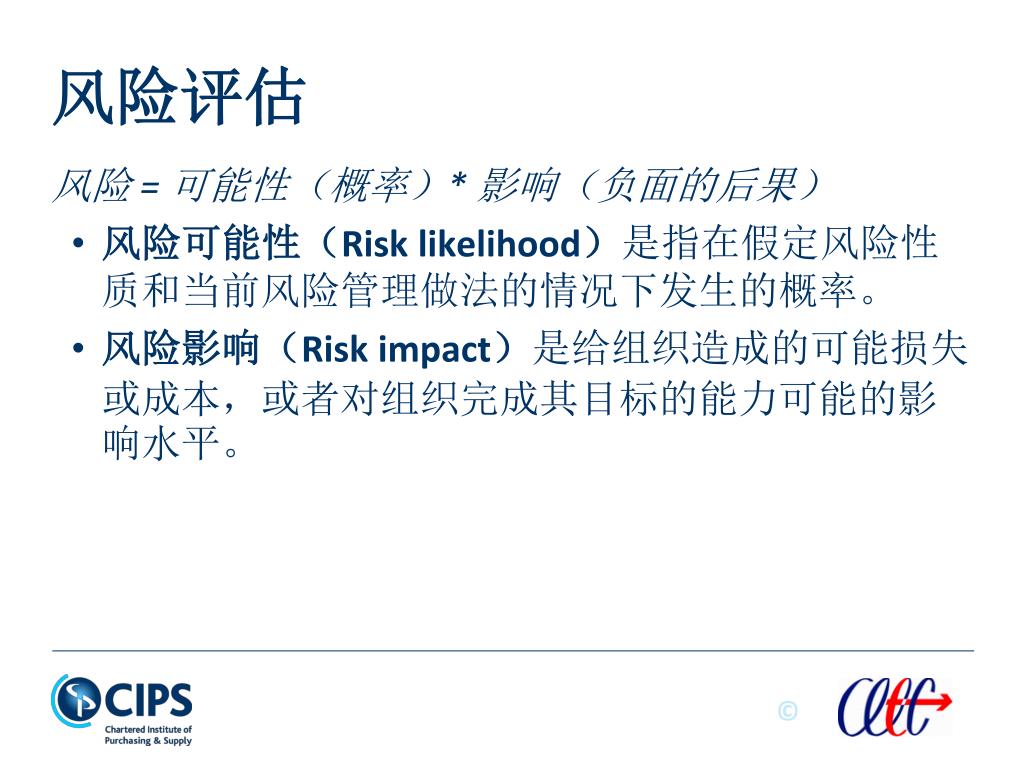 风险评估

风险 = 可能性（概率）* 影响（负面的后果）

• 风险可能性（Risk likelihood）是指在假定风险性质和当前风险管理做法的情况下发生的概率。

• 风险影响（Risk impact）是给组织造成的可能损失或成本，或者对组织完成其目标的能力可能的影响水平。

CIPS
Chartered Institute of Purchasing & Supply

©